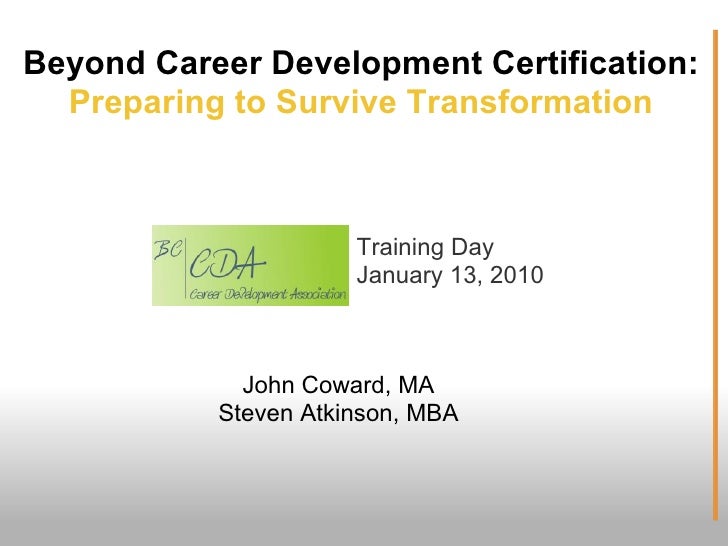 Beyond Career Development Certification:
Preparing to Survive Transformation

BC CDA
Career Development Association

Training Day
January 13, 2010

John Coward, MA
Steven Atkinson, MBA